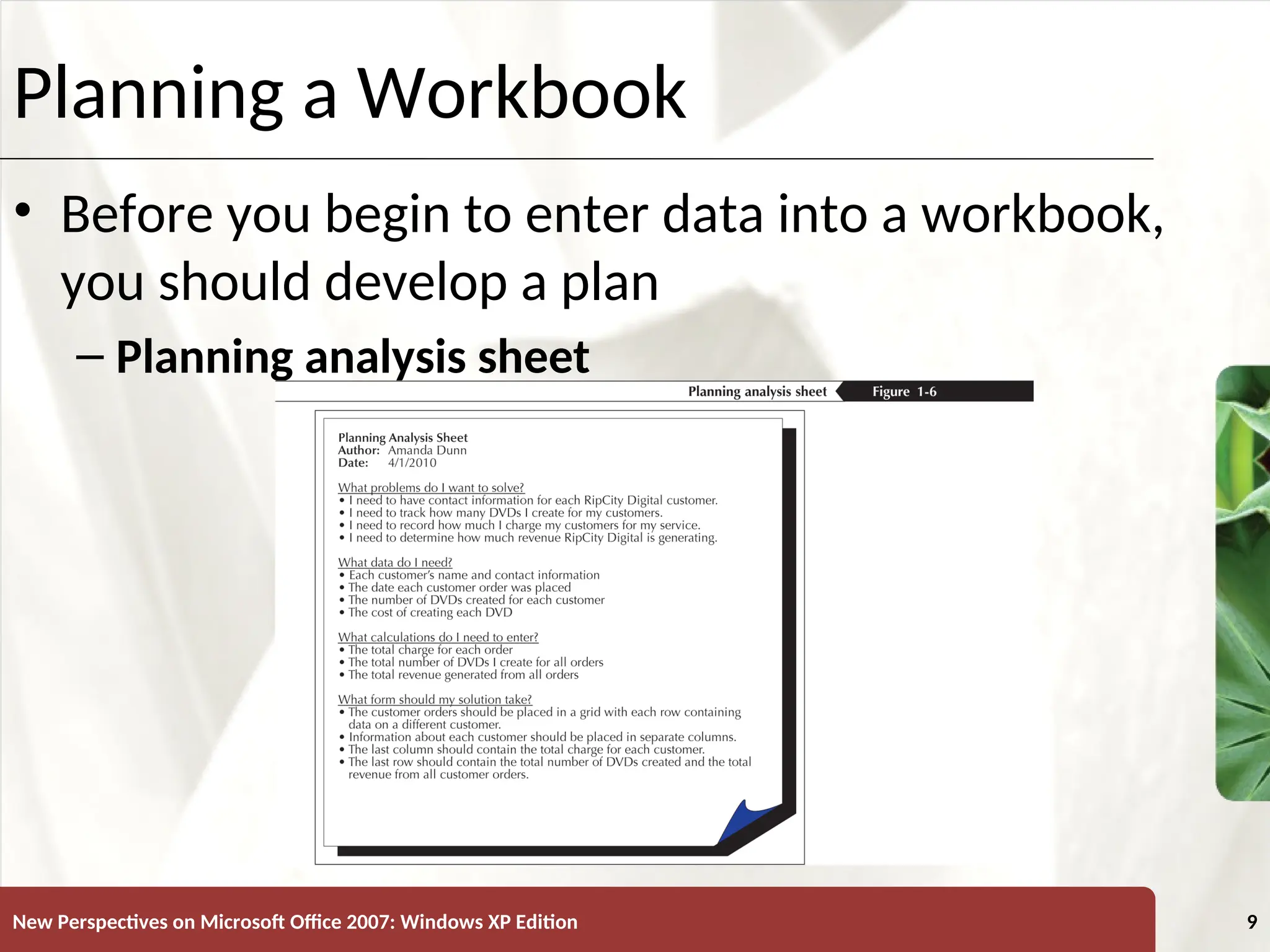 Planning a Workbook

• Before you begin to enter data into a workbook, you should develop a plan

– Planning analysis sheet

Planning analysis sheet Figure 1-6

Planning Analysis Sheet
Author: Amanda Dunn
Date: 4/1/2010

What problems do I want to solve?
• I need to have contact information for each RipCity Digital customer.
• I need to track how many DVDs I create for my customers.
• I need to record how much I charge my customers for my service.
• I need to determine how much revenue RipCity Digital is generating.

What data do I need?
• Each customer's name and contact information
• The date each customer order was placed
• The number of DVDs created for each customer
• The cost of creating each DVD

What calculations do I need to enter?
• The total charge for each order
• The total number of DVDs I create for all orders
• The total revenue generated from all orders

What form should my solution take?
• The customer orders should be placed in a grid with each row containing data on a different customer.
• Information about each customer should be placed in separate columns.
• The last column should contain the total charge for each customer.
• The last row should contain the total number of DVDs created and the total revenue from all customer orders.

New Perspectives on Microsoft Office 2007: Windows XP Edition

9